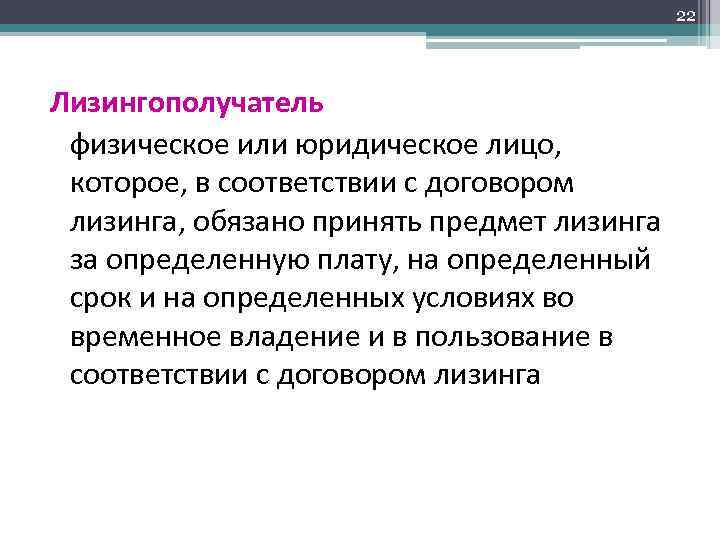 22

Лизингополучатель

физическое или юридическое лицо, которое, в соответствии с договором лизинга, обязано принять предмет лизинга за определенную плату, на определенный срок и на определенных условиях во временное владение и в пользование в соответствии с договором лизинга